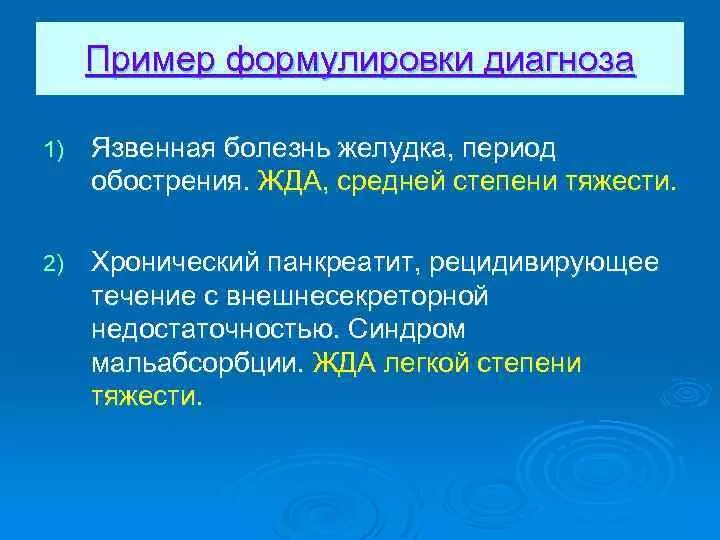 Пример формулировки диагноза

1) Язвенная болезнь желудка, период обострения. ЖДА, средней степени тяжести.

2) Хронический панкреатит, рецидивирующее течение с внешнесекреторной недостаточностью. Синдром мальабсорбции. ЖДА легкой степени тяжести.